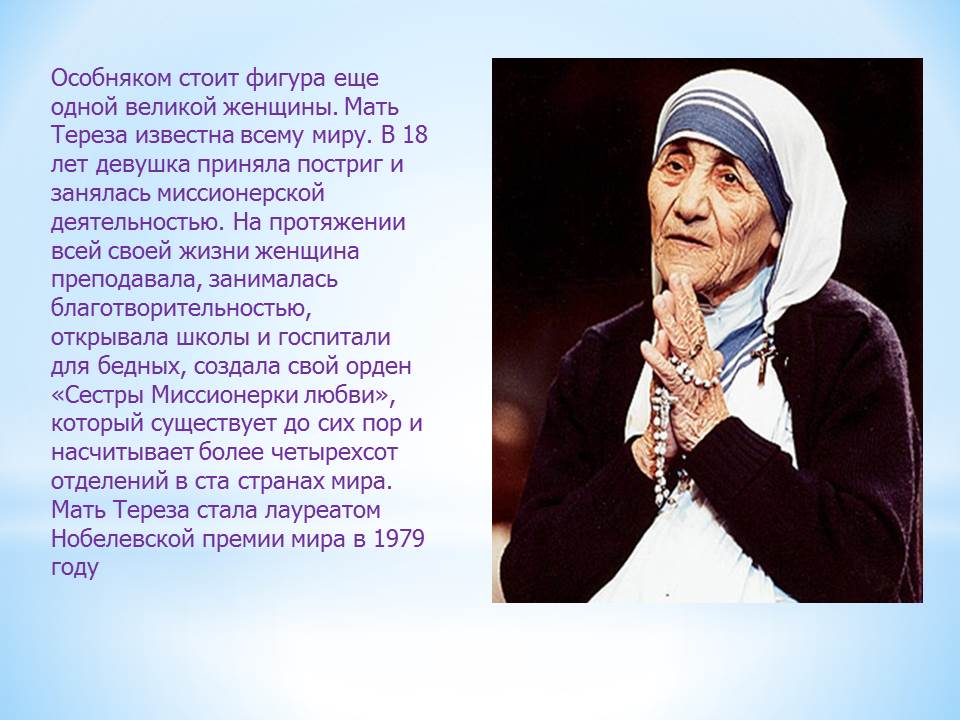 Особняком стоит фигура еще одной великой женщины. Мать Тереза известна всему миру. В 18 лет девушка приняла постриг и занялась миссионерской деятельностью. На протяжении всей своей жизни женщина преподавала, занималась благотворительностью, открывала школы и госпитали для бедных, создала свой орден «Сестры Миссионерки любви», который существует до сих пор и насчитывает более четырехсот отделений в ста странах мира. Мать Тереза стала лауреатом Нобелевской премии мира в 1979 году